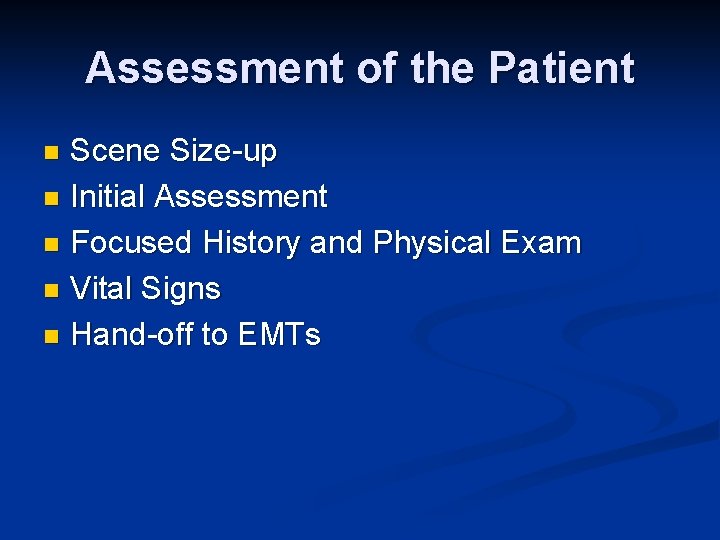 Assessment of the Patient

- Scene Size-up
- Initial Assessment
- Focused History and Physical Exam
- Vital Signs
- Hand-off to EMTs